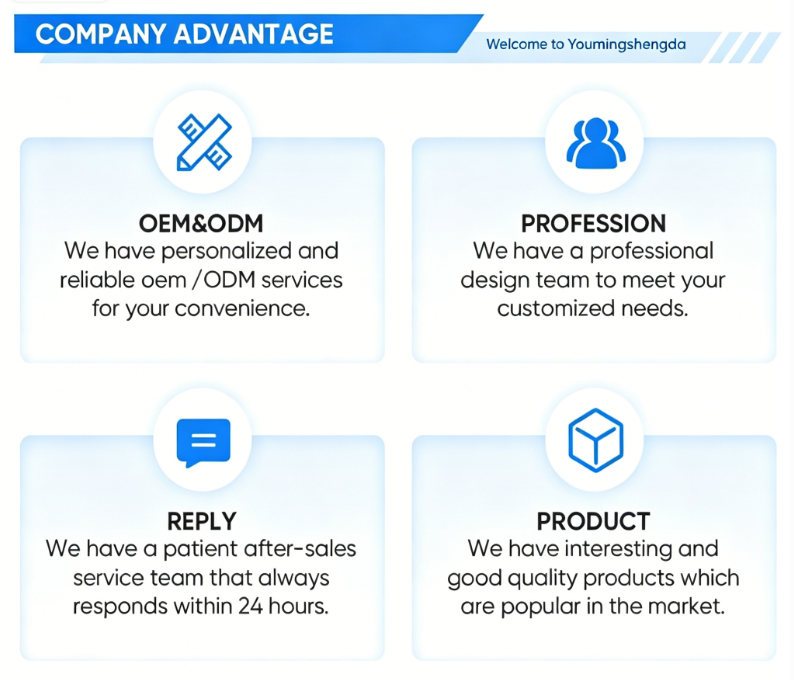 COMPANY ADVANTAGE

Welcome to Youmingshengda

OEM&ODM
We have personalized and reliable oem /ODM services for your convenience.

PROFESSION
We have a professional design team to meet your customized needs.

REPLY
We have a patient after-sales service team that always responds within 24 hours.

PRODUCT
We have interesting and good quality products which are popular in the market.